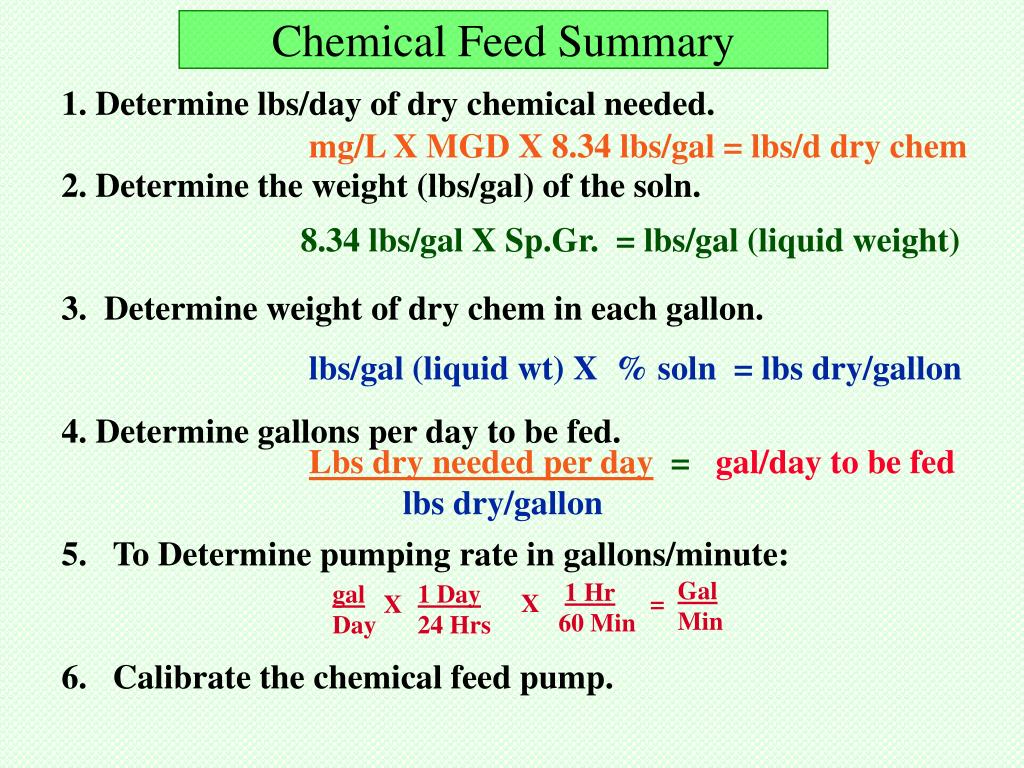 Chemical Feed Summary

1. Determine lbs/day of dry chemical needed.

mg/L X MGD X 8.34 lbs/gal = lbs/d dry chem

2. Determine the weight (lbs/gal) of the soln.

8.34 lbs/gal X Sp.Gr. = lbs/gal (liquid weight)

3. Determine weight of dry chem in each gallon.

lbs/gal (liquid wt) X % soln = lbs dry/gallon

4. Determine gallons per day to be fed.

$\frac{\text{Lbs dry needed per day}}{\text{lbs dry/gallon}}$ = gal/day to be fed

5. To Determine pumping rate in gallons/minute:

$\frac{\text{gal}}{\text{Day}}$ X $\frac{\text{1 Day}}{\text{24 Hrs}}$ X $\frac{\text{1 Hr}}{\text{60 Min}}$ = $\frac{\text{Gal}}{\text{Min}}$

6. Calibrate the chemical feed pump.